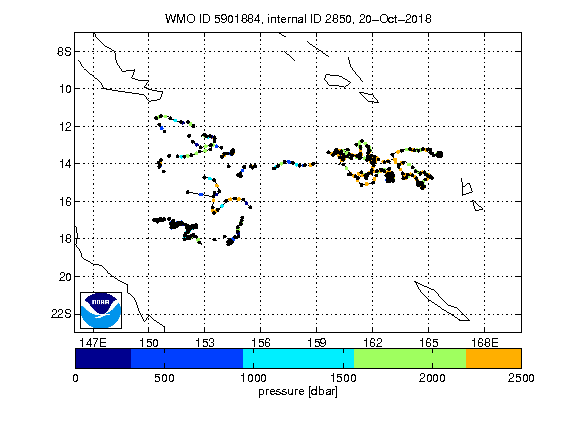 WMO ID 5901884, internal ID 2850, 20-Oct-2018

8S
10
12
14
16
18
20
22S

NOAA

147E 150 153 156 159 162 165 168E

0 500 1000 1500 2000 2500
pressure [dbar]